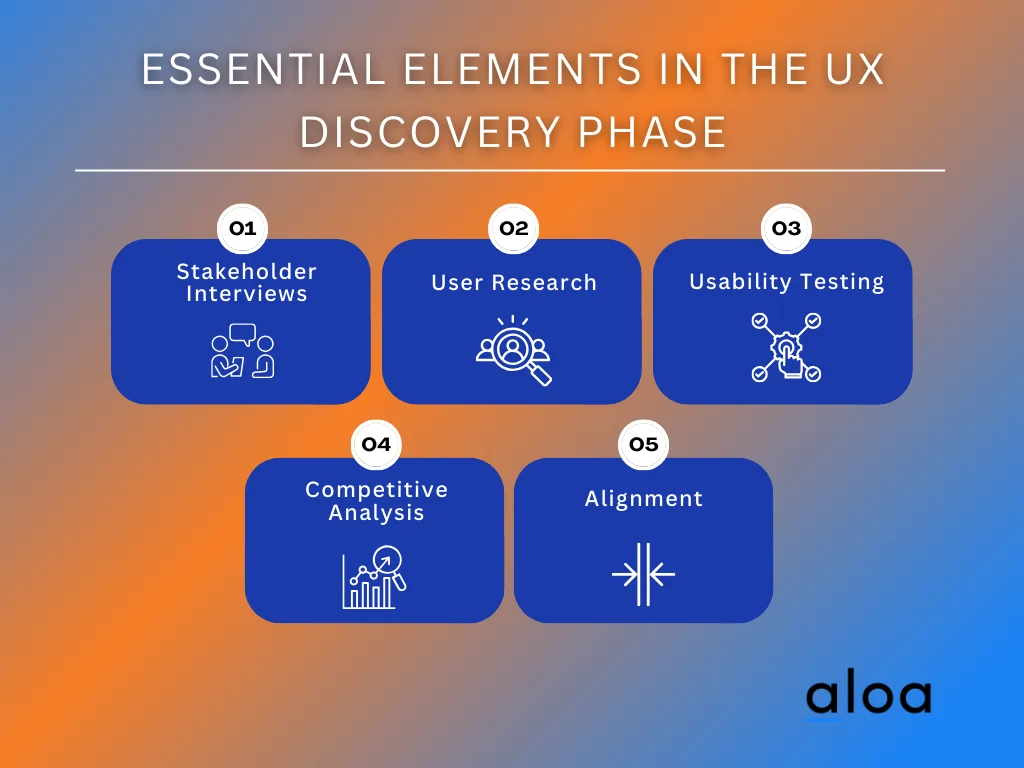 ESSENTIAL ELEMENTS IN THE UX DISCOVERY PHASE

01
Stakeholder Interviews

02
User Research

03
Usability Testing

04
Competitive Analysis

05
Alignment

aloa